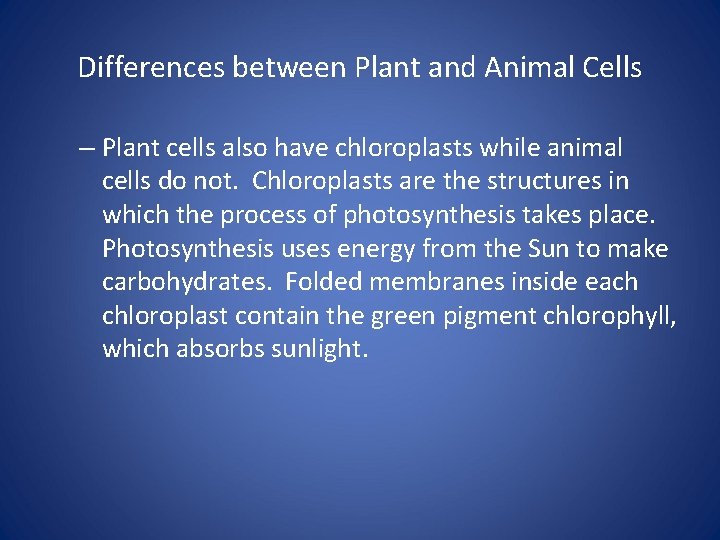 Differences between Plant and Animal Cells

– Plant cells also have chloroplasts while animal cells do not. Chloroplasts are the structures in which the process of photosynthesis takes place. Photosynthesis uses energy from the Sun to make carbohydrates. Folded membranes inside each chloroplast contain the green pigment chlorophyll, which absorbs sunlight.